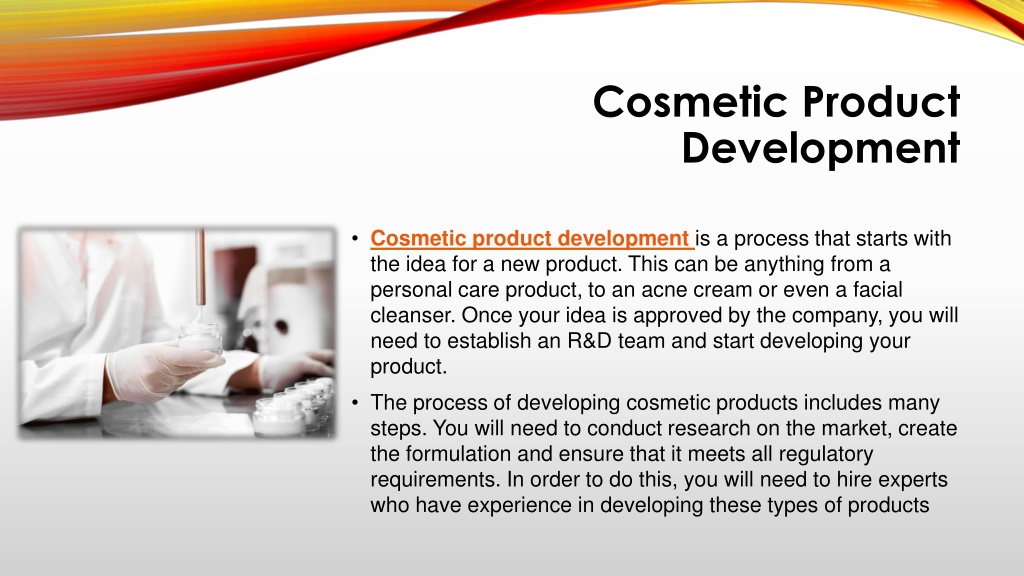 Cosmetic Product Development

• Cosmetic product development is a process that starts with the idea for a new product. This can be anything from a personal care product, to an acne cream or even a facial cleanser. Once your idea is approved by the company, you will need to establish an R&D team and start developing your product.

• The process of developing cosmetic products includes many steps. You will need to conduct research on the market, create the formulation and ensure that it meets all regulatory requirements. In order to do this, you will need to hire experts who have experience in developing these types of products